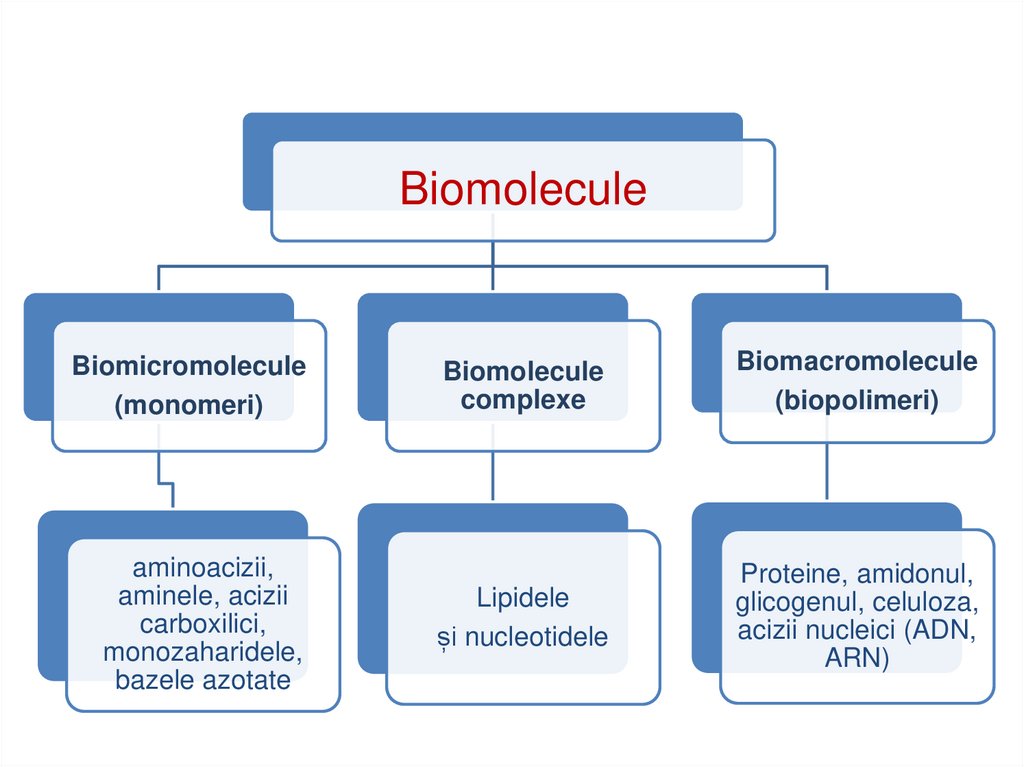 Biomolecule

Biomicromolecule (monomeri)

Biomolecule complexe

Biomacromolecule (biopolimeri)

aminoacizii, aminele, acizii carboxilici, monozaharidele, bazele azotate

Lipidele și nucleotidele

Proteine, amidonul, glicogenul, celuloza, acizii nucleici (ADN, ARN)